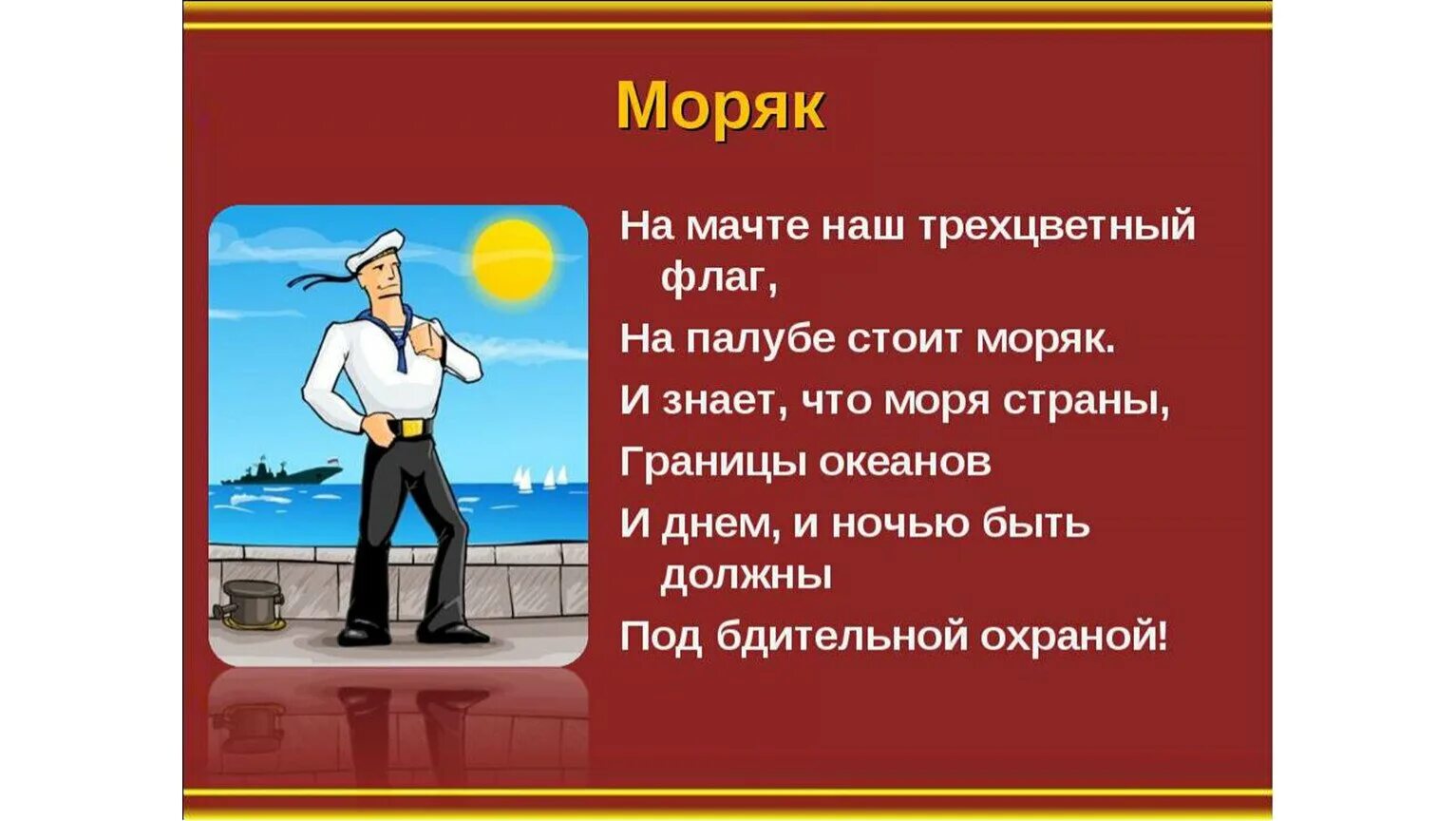 Моряк

На мачте наш трехцветный флаг,
На палубе стоит моряк.
И знает, что моря страны,
Границы океанов
И днем, и ночью быть должны
Под бдительной охраной!